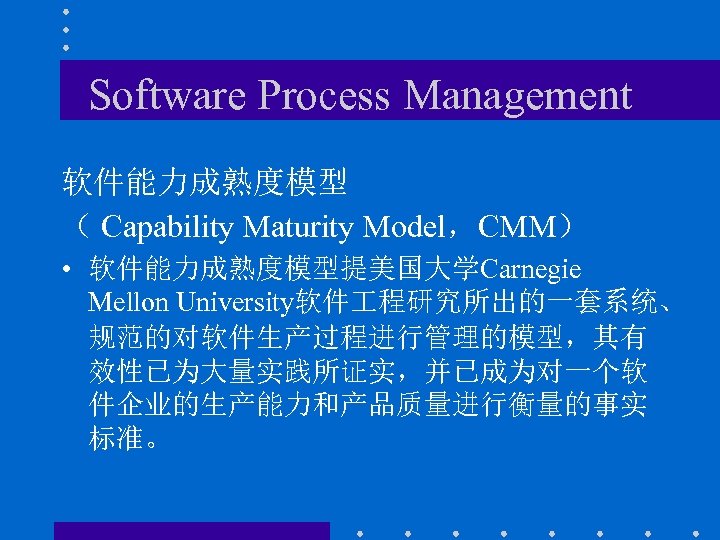 Software Process Management

软件能力成熟度模型
（ Capability Maturity Model，CMM）

• 软件能力成熟度模型提美国大学Carnegie Mellon University软件工程研究所出的一套系统、规范的对软件生产过程进行管理的模型，其有效性已为大量实践所证实，并已成为对一个软件企业的生产能力和产品质量进行衡量的事实标准。